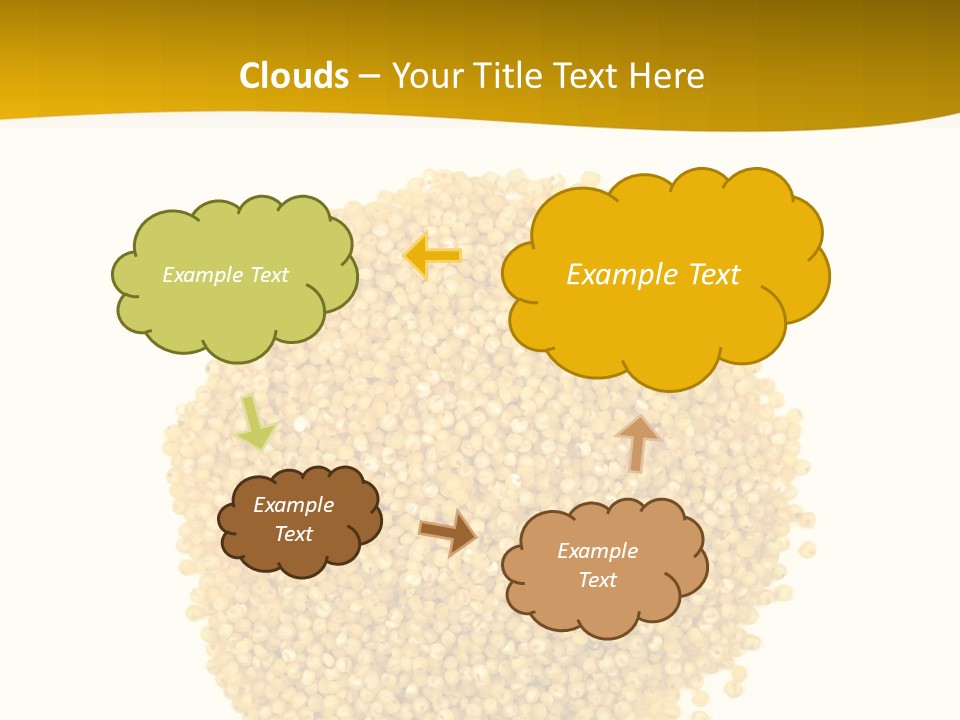 Clouds – Your Title Text Here

Example Text

Example Text

Example Text

Example Text